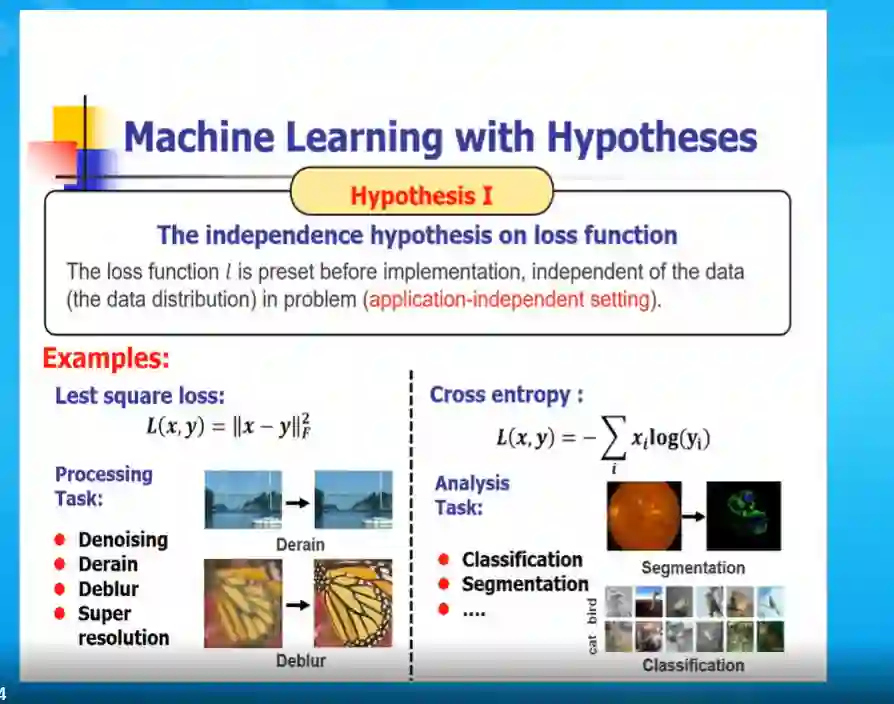 Machine Learning with Hypotheses

Hypothesis I

The independence hypothesis on loss function

The loss function $l$ is preset before implementation, independent of the data (the data distribution) in problem (application-independent setting).

Examples:

Lest square loss:

$L(x, y) = \|x - y\|_F^2$

Processing Task:

- Denoising
- Derain
- Deblur
- Super resolution

Derain

Deblur

Cross entropy :

$L(x, y) = -\sum_i x_i \log(y_i)$

Analysis Task:

- Classification
- Segmentation
- ....

Segmentation

bird

cat

Classification

4